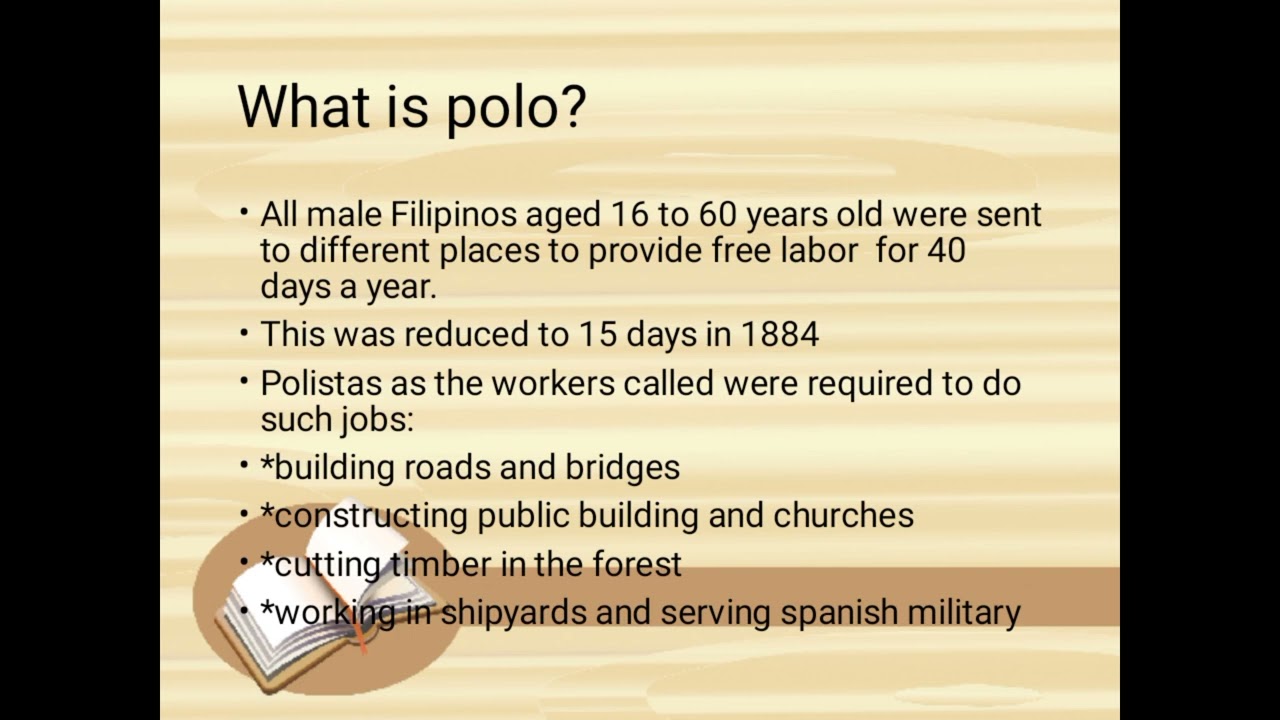 What is polo?

• All male Filipinos aged 16 to 60 years old were sent to different places to provide free labor for 40 days a year.

• This was reduced to 15 days in 1884

• Polistas as the workers called were required to do such jobs:

• *building roads and bridges

• *constructing public building and churches

• *cutting timber in the forest

• *working in shipyards and serving spanish military